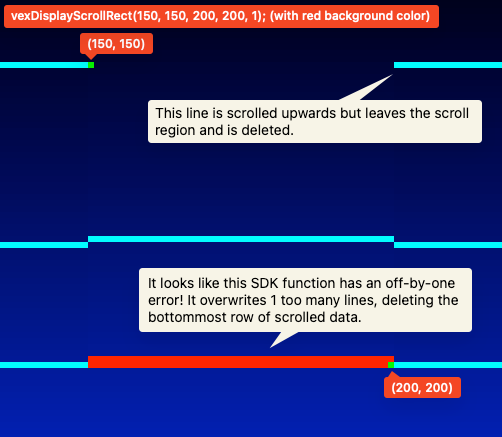 vexDisplayScrollRect(150, 150, 200, 200, 1); (with red background color)

(150, 150)

This line is scrolled upwards but leaves the scroll region and is deleted.

It looks like this SDK function has an off-by-one error! It overwrites 1 too many lines, deleting the bottommost row of scrolled data.

(200, 200)